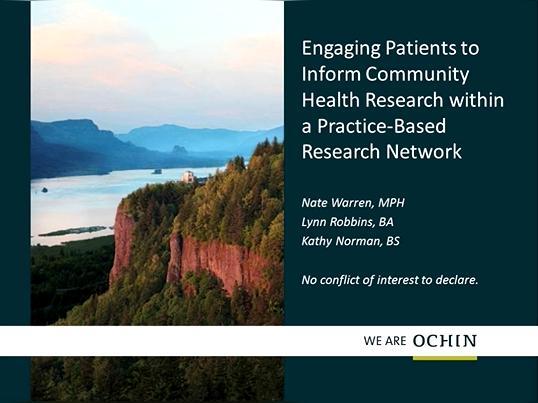 Engaging Patients to Inform Community Health Research within a Practice-Based Research Network

Nate Warren, MPH
Lynn Robbins, BA
Kathy Norman, BS

No conflict of interest to declare.

WE ARE OCHIN